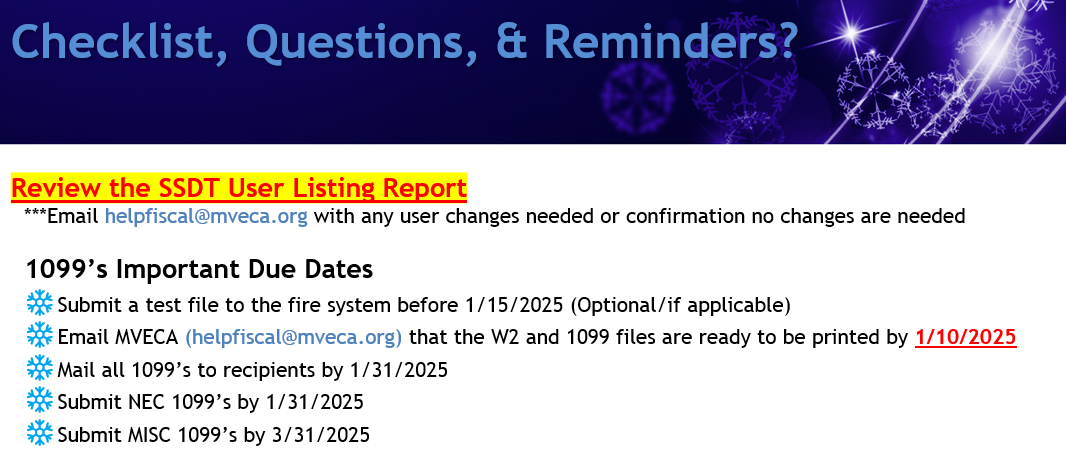 Checklist, Questions, & Reminders?

Review the SSDT User Listing Report

***Email helpfiscal@mveca.org with any user changes needed or confirmation no changes are needed

1099's Important Due Dates

Submit a test file to the fire system before 1/15/2025 (Optional/if applicable)

Email MVECA (helpfiscal@mveca.org) that the W2 and 1099 files are ready to be printed by 1/10/2025

Mail all 1099's to recipients by 1/31/2025

Submit NEC 1099's by 1/31/2025

Submit MISC 1099's by 3/31/2025